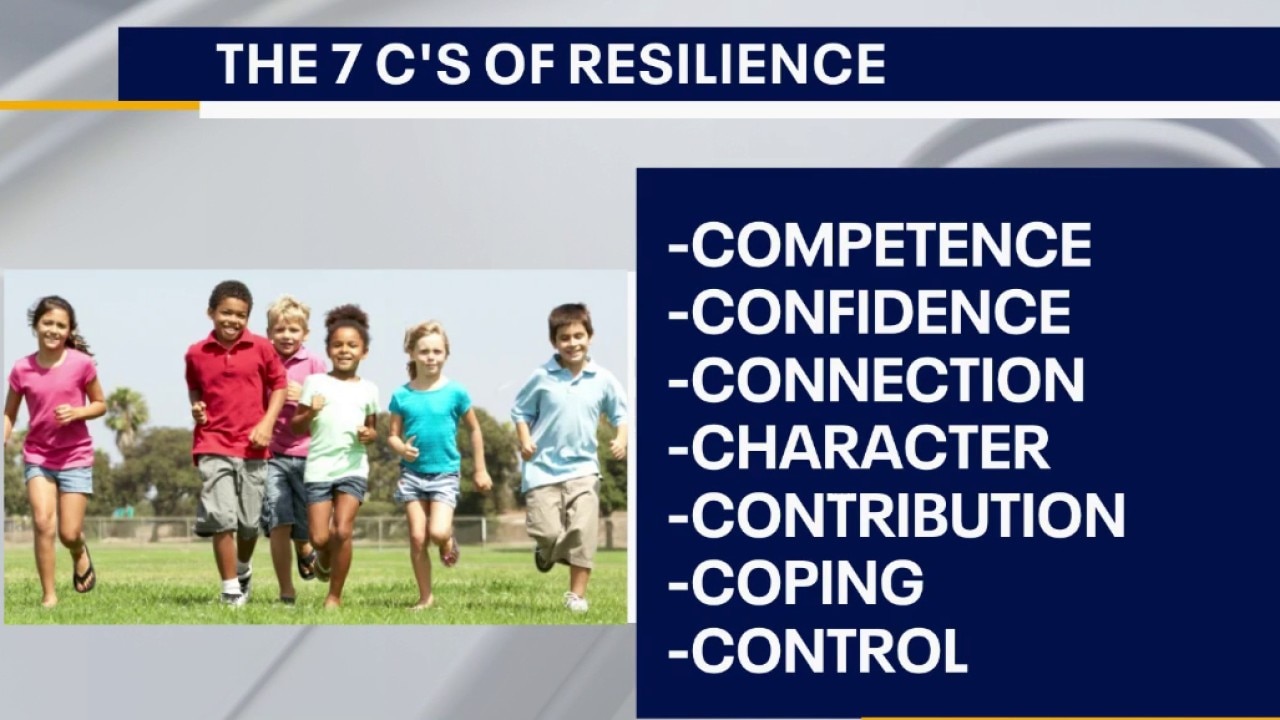 THE 7 C'S OF RESILIENCE

-COMPETENCE
-CONFIDENCE
-CONNECTION
-CHARACTER
-CONTRIBUTION
-COPING
-CONTROL